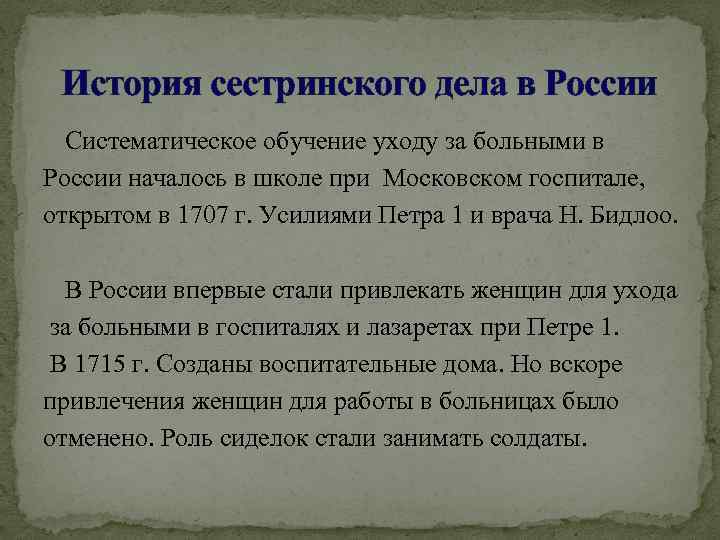 История сестринского дела в России

Систематическое обучение уходу за больными в России началось в школе при Московском госпитале, открытом в 1707 г. Усилиями Петра 1 и врача Н. Бидлоо.

В России впервые стали привлекать женщин для ухода за больными в госпиталях и лазаретах при Петре 1. В 1715 г. Созданы воспитательные дома. Но вскоре привлечения женщин для работы в больницах было отменено. Роль сиделок стали занимать солдаты.